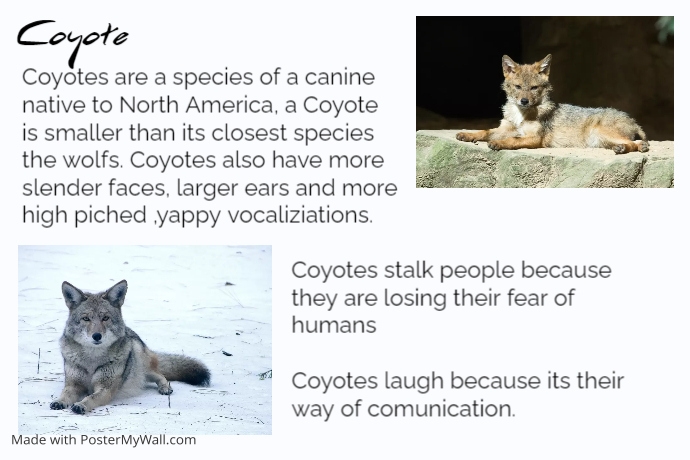 Coyote

Coyotes are a species of a canine native to North America, a Coyote is smaller than its closest species the wolfs. Coyotes also have more slender faces, larger ears and more high piched ,yappy vocaliziations.

Coyotes stalk people because they are losing their fear of humans

Coyotes laugh because its their way of comunication.

Made with PosterMyWall.com